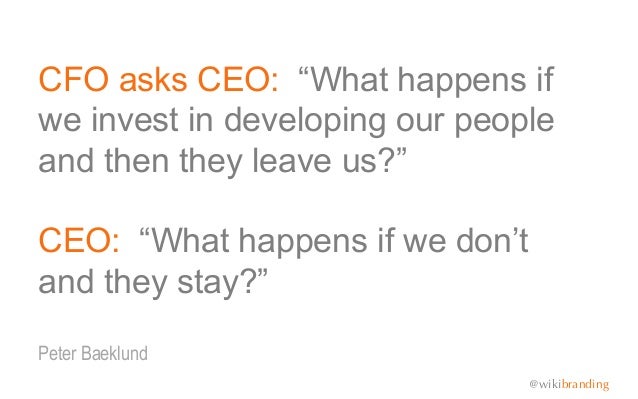 CFO asks CEO: “What happens if we invest in developing our people and then they leave us?”

CEO: “What happens if we don’t and they stay?”

Peter Baeklund

@wikibranding